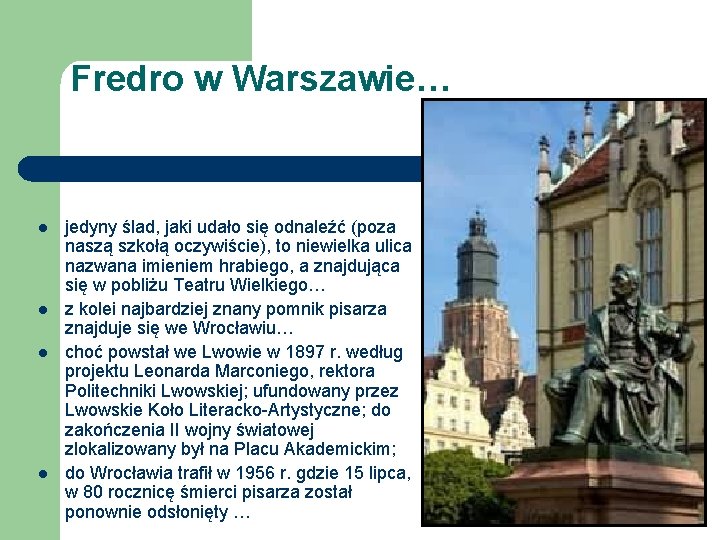 Fredro w Warszawie…

- jedyny ślad, jaki udało się odnaleźć (poza naszą szkołą oczywiście), to niewielka ulica nazwana imieniem hrabiego, a znajdująca się w pobliżu Teatru Wielkiego…
- z kolei najbardziej znany pomnik pisarza znajduje się we Wrocławiu…
- choć powstał we Lwowie w 1897 r. według projektu Leonarda Marconiego, rektora Politechniki Lwowskiej; ufundowany przez Lwowskie Koło Literacko-Artystyczne; do zakończenia II wojny światowej zlokalizowany był na Placu Akademickim;
- do Wrocławia trafił w 1956 r. gdzie 15 lipca, w 80 rocznicę śmierci pisarza został ponownie odsłonięty …